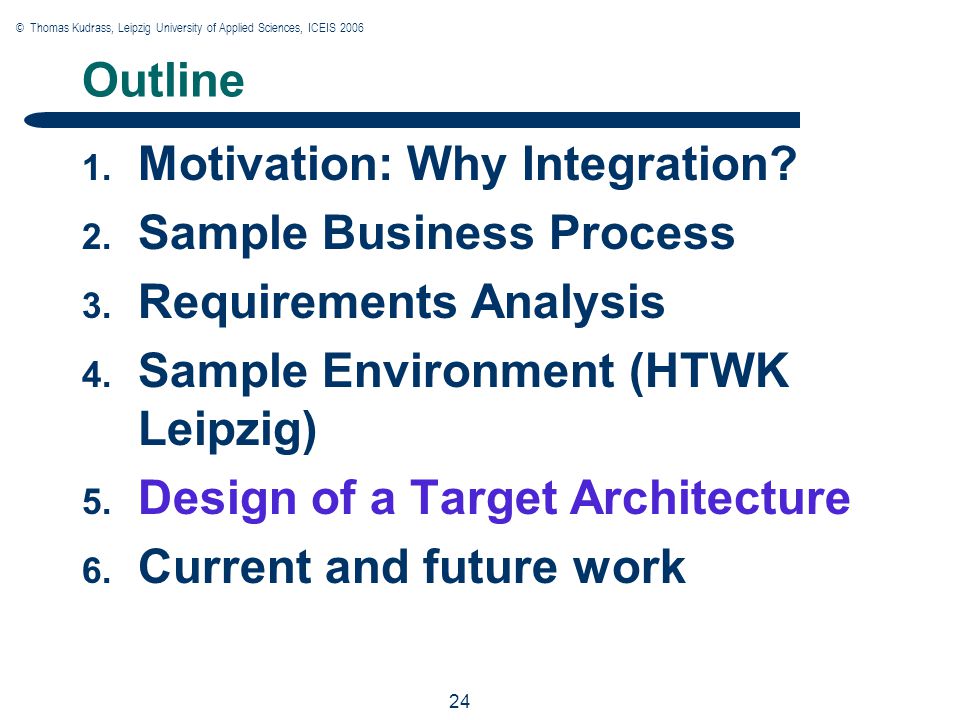 © Thomas Kudrass, Leipzig University of Applied Sciences, ICEIS 2006

Outline

1. Motivation: Why Integration?
2. Sample Business Process
3. Requirements Analysis
4. Sample Environment (HTWK Leipzig)
5. Design of a Target Architecture
6. Current and future work

24